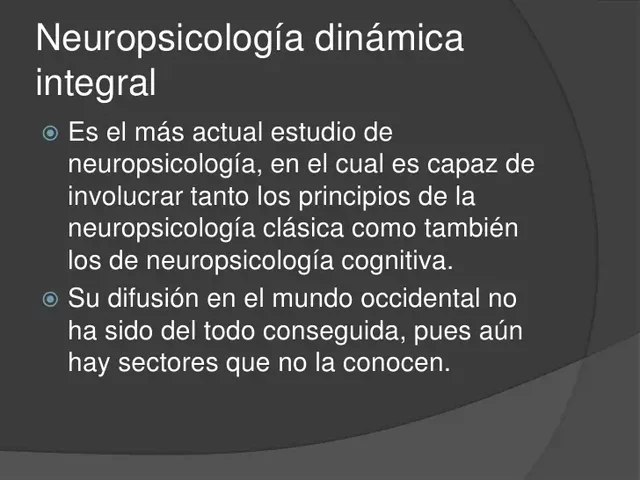 Neuropsicología dinámica integral

Es el más actual estudio de neuropsicología, en el cual es capaz de involucrar tanto los principios de la neuropsicología clásica como también los de neuropsicología cognitiva.

Su difusión en el mundo occidental no ha sido del todo conseguida, pues aún hay sectores que no la conocen.